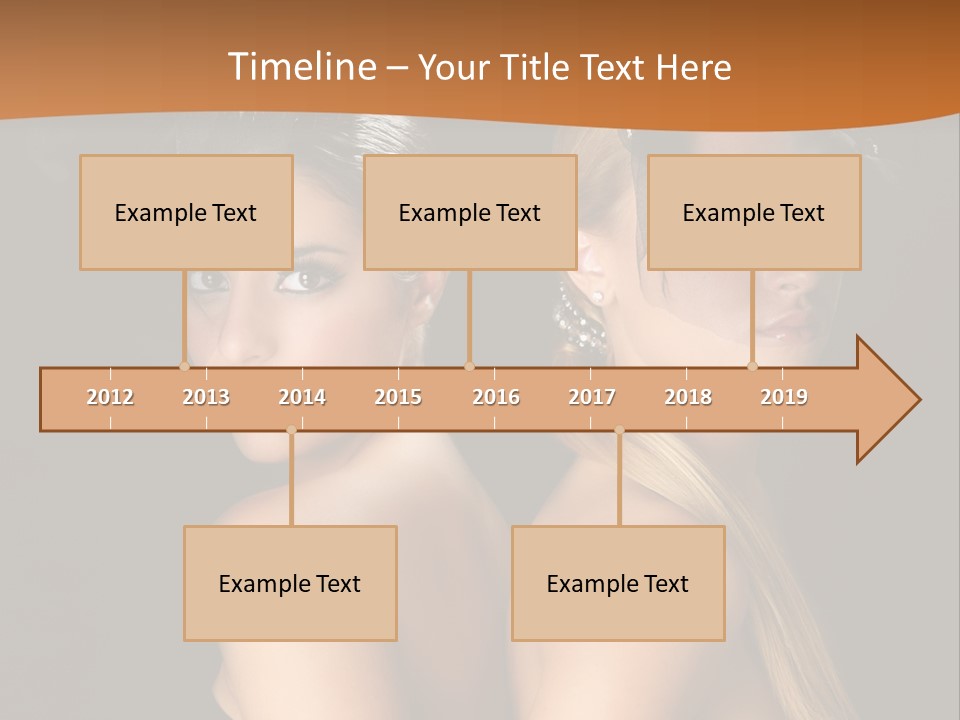 Timeline – Your Title Text Here

Example Text

Example Text

Example Text

2012 2013 2014 2015 2016 2017 2018 2019

Example Text

Example Text